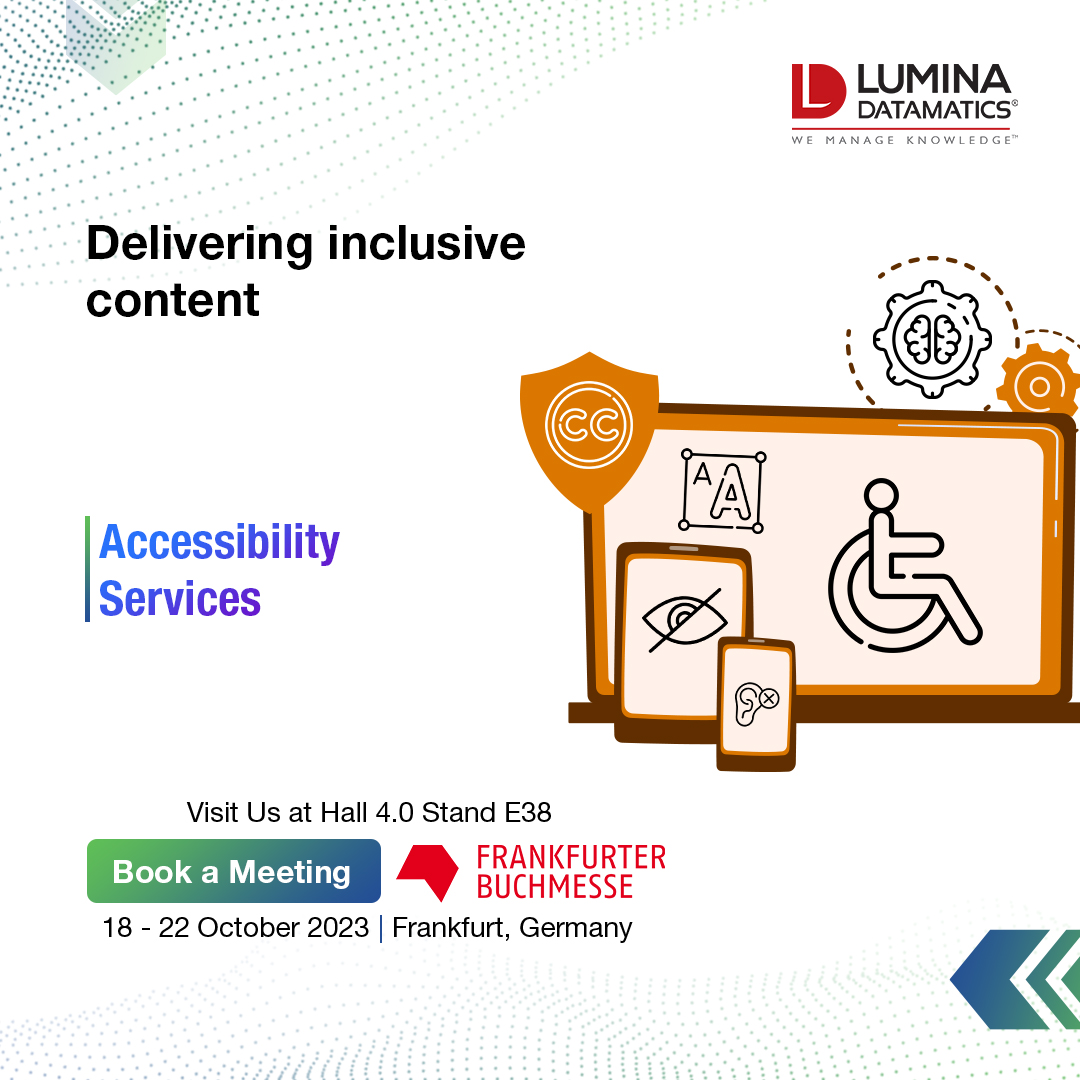 LUMINA DATAMATICS®
WE MANAGE KNOWLEDGE™

Delivering inclusive content

CC

A A

Accessibility Services

Visit Us at Hall 4.0 Stand E38

Book a Meeting

FRANKFURTER BUCHMESSE

18 - 22 October 2023 | Frankfurt, Germany